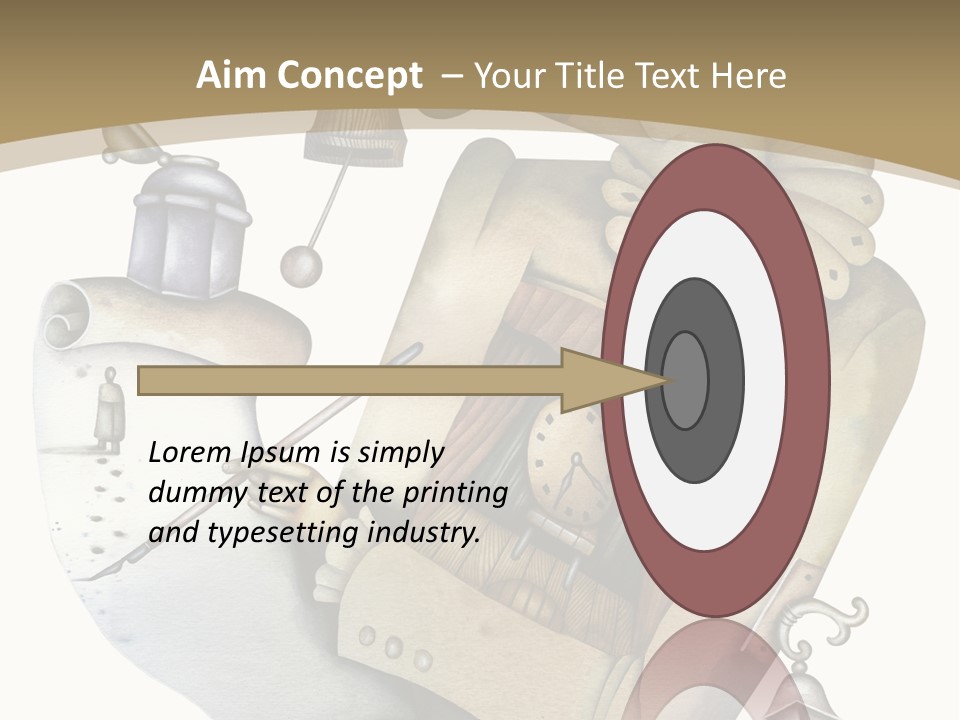 Aim Concept – Your Title Text Here

Lorem Ipsum is simply dummy text of the printing and typesetting industry.